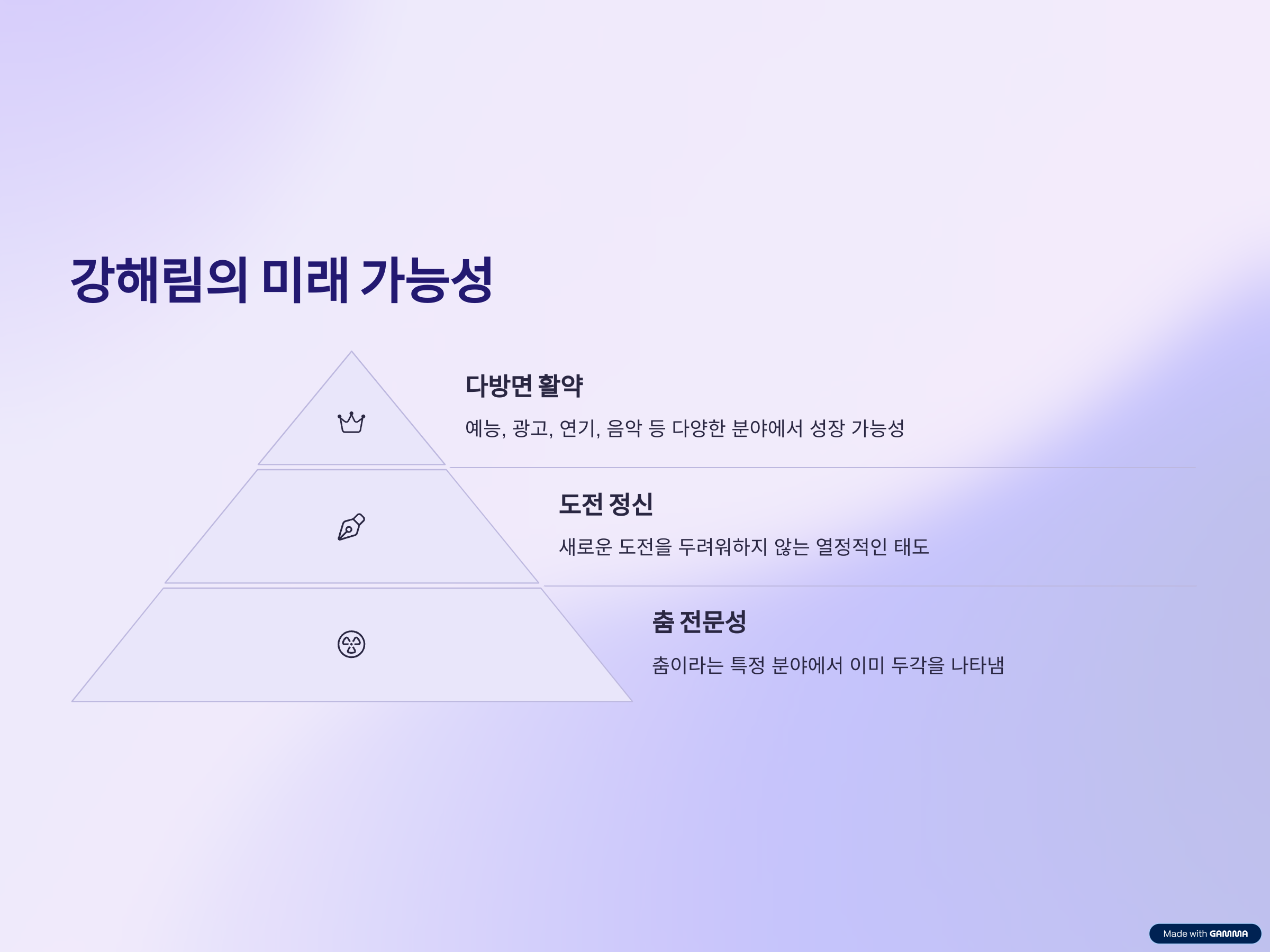 강해림의 미래 가능성

다방면 활약

예능, 광고, 연기, 음악 등 다양한 분야에서 성장 가능성

도전 정신

새로운 도전을 두려워하지 않는 열정적인 태도

춤 전문성

춤이라는 특정 분야에서 이미 두각을 나타냄

Made with GAMMA